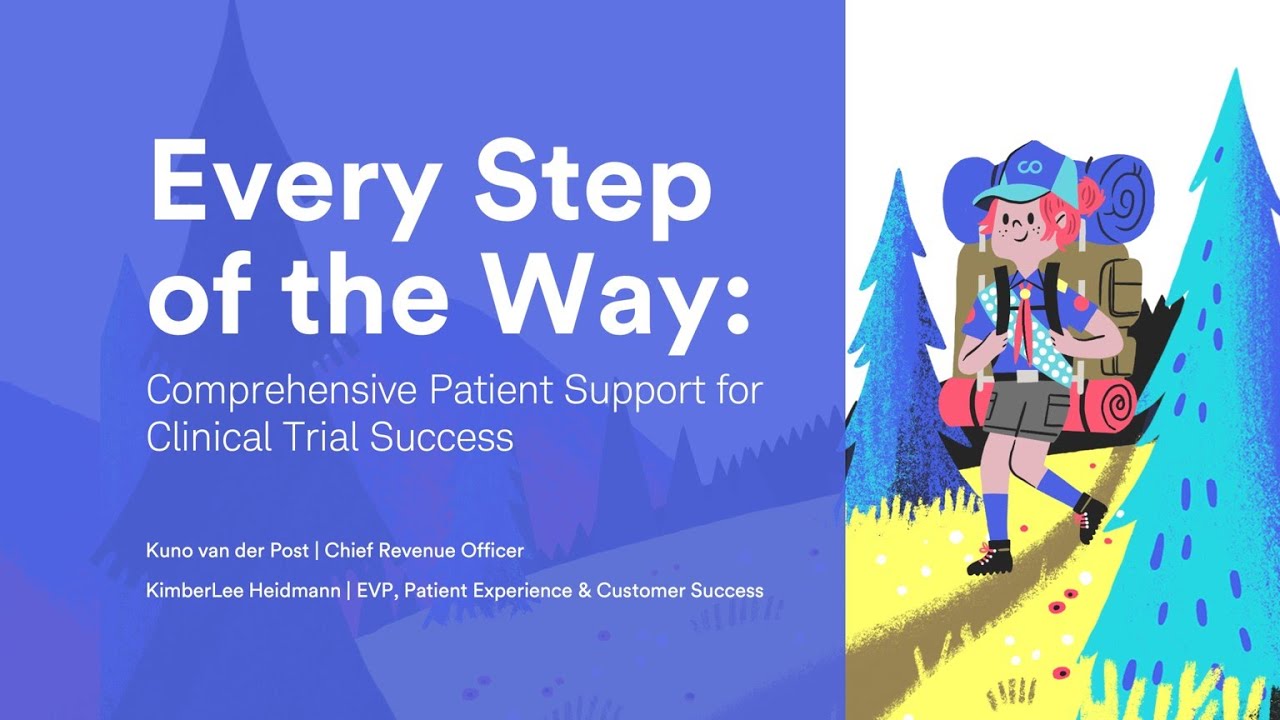 Every Step of the Way:

Comprehensive Patient Support for Clinical Trial Success

Kuno van der Post | Chief Revenue Officer

KimberLee Heidmann | EVP, Patient Experience & Customer Success